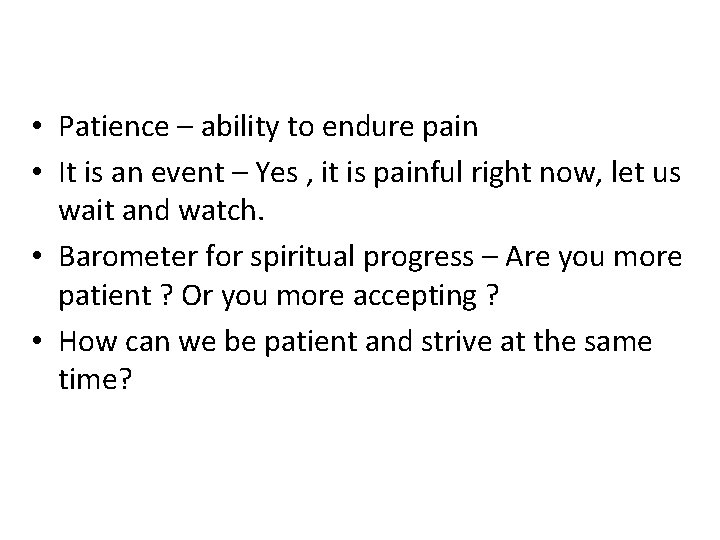 • Patience – ability to endure pain
• It is an event – Yes , it is painful right now, let us wait and watch.
• Barometer for spiritual progress – Are you more patient ? Or you more accepting ?
• How can we be patient and strive at the same time?